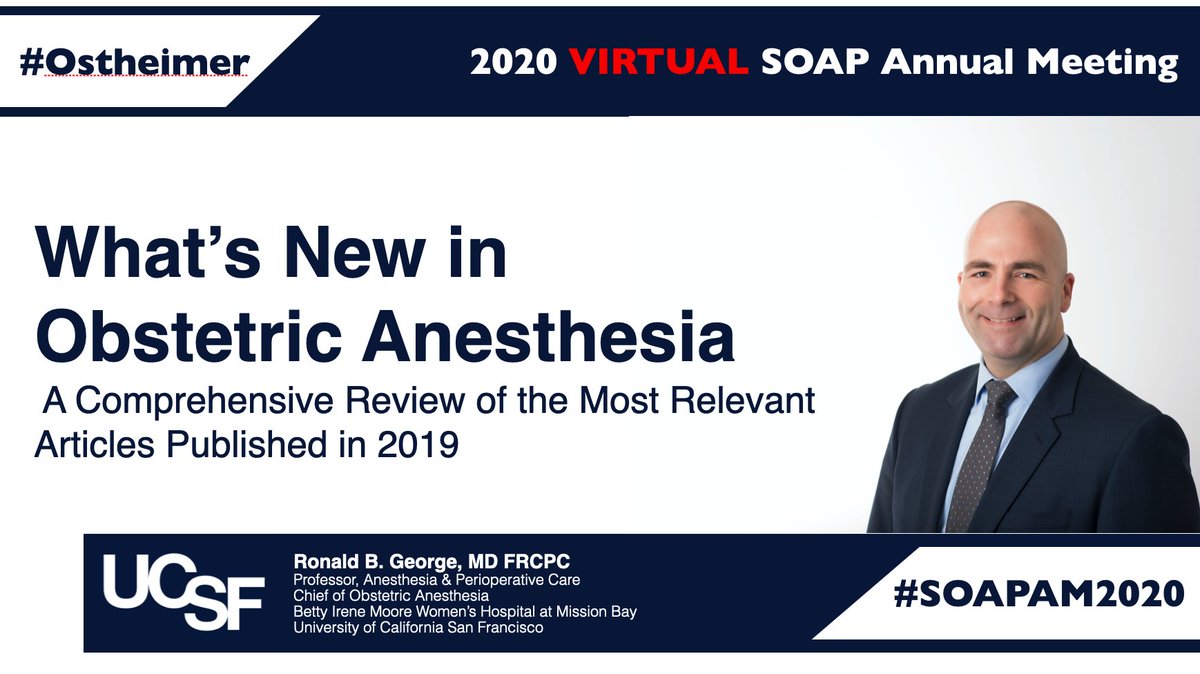 #Ostheimer

2020 VIRTUAL SOAP Annual Meeting

What's New in Obstetric Anesthesia

A Comprehensive Review of the Most Relevant Articles Published in 2019

UCSF

Ronald B. George, MD FRCPC
Professor, Anesthesia & Perioperative Care
Chief of Obstetric Anesthesia
Betty Irene Moore Women's Hospital at Mission Bay
University of California San Francisco

#SOAPAM2020